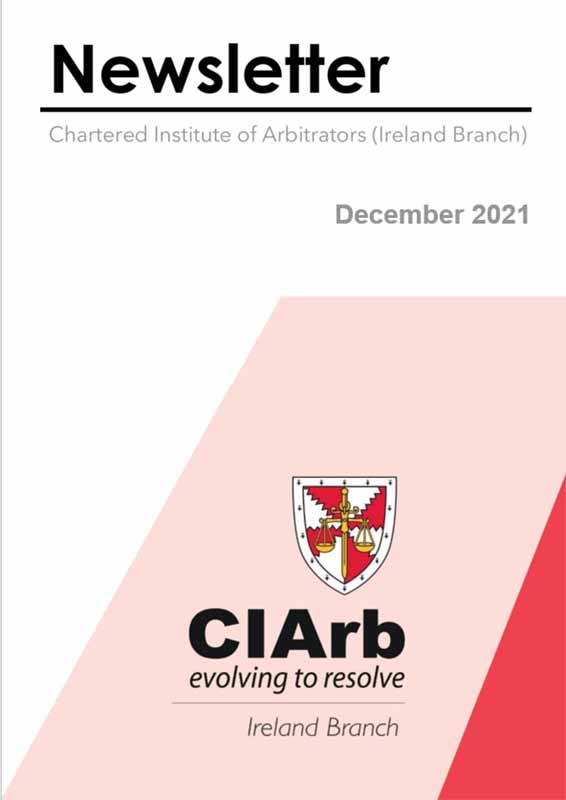 Newsletter

Chartered Institute of Arbitrators (Ireland Branch)

December 2021

CIArb
evolving to resolve

Ireland Branch